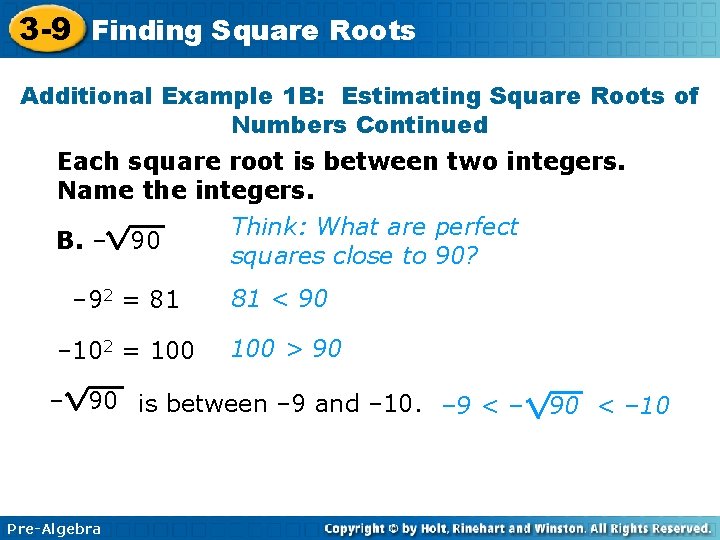 3-9 Finding Square Roots

Additional Example 1B: Estimating Square Roots of Numbers Continued

Each square root is between two integers. Name the integers.

B. $-\sqrt{90}$

Think: What are perfect squares close to 90?

$-9^2 = 81$ $81 < 90$

$-10^2 = 100$ $100 > 90$

$-\sqrt{90}$ is between –9 and –10. $-9 < -\sqrt{90} < -10$

Pre-Algebra

Copyright © by Holt, Rinehart and Winston. All Rights Reserved.